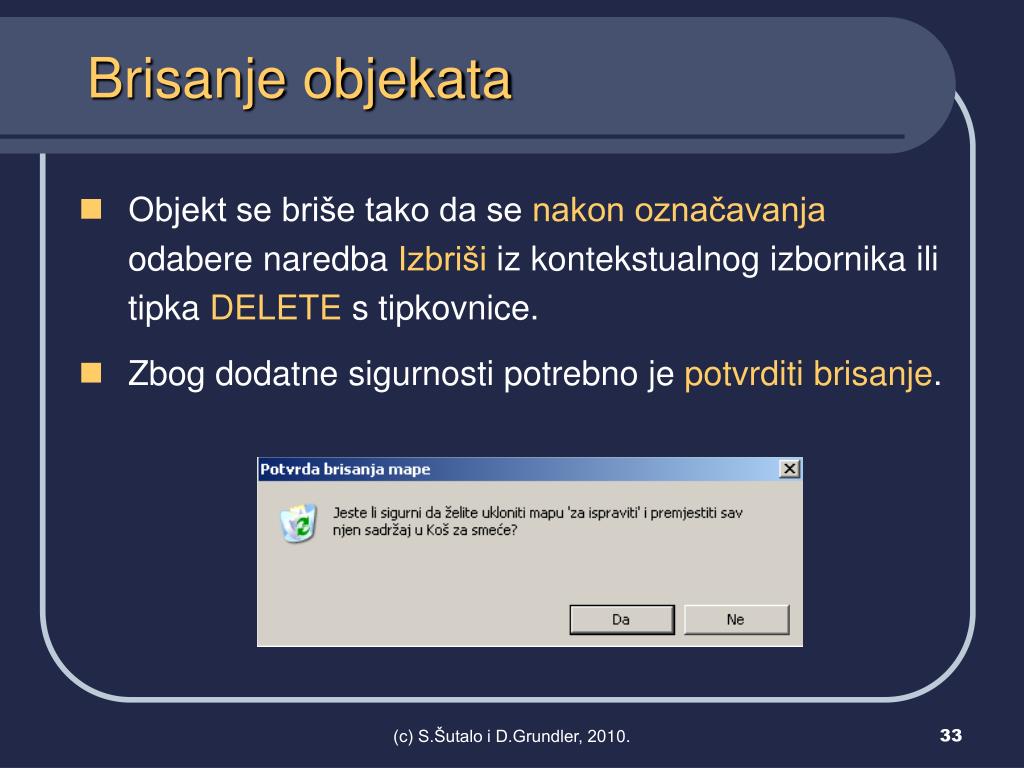 Brisanje objekata

Objekt se briše tako da se nakon označavanja odabere naredba Izbriši iz kontekstualnog izbornika ili tipka DELETE s tipkovnice.

Zbog dodatne sigurnosti potrebno je potvrditi brisanje.

Potvrda brisanja mape

Jeste li sigurni da želite ukloniti mapu 'za ispraviti' i premjestiti sav njen sadržaj u Koš za smeće?

Da

Ne

(c) S.Šutalo i D.Grundler, 2010.

33